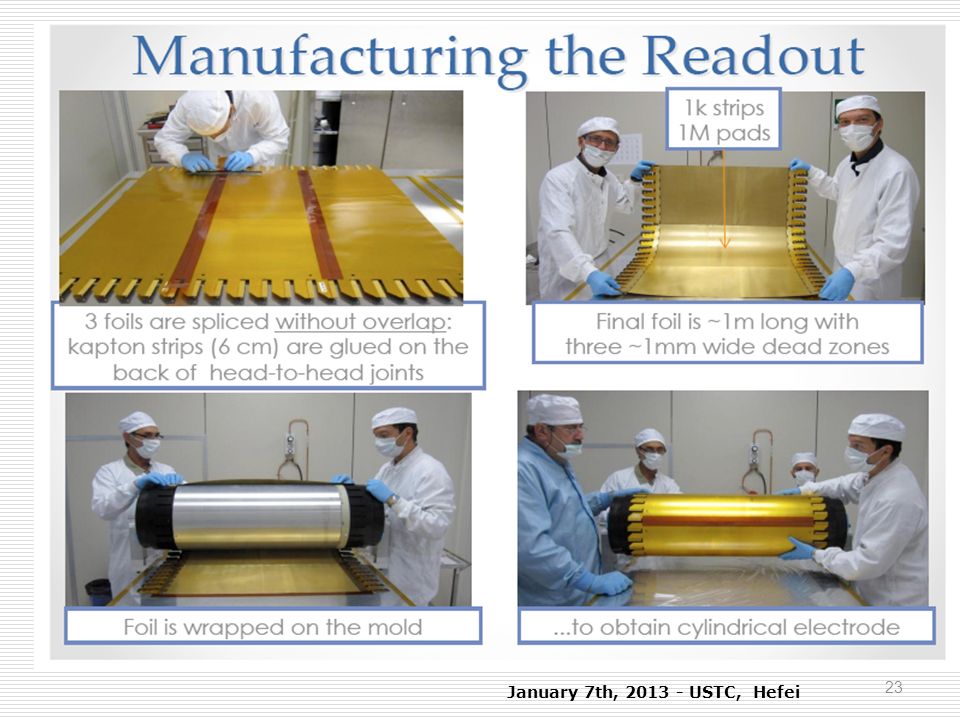 Manufacturing the Readout

1k strips
1M pads

3 foils are spliced without overlap: kapton strips (6 cm) are glued on the back of head-to-head joints

Final foil is ~1m long with three ~1mm wide dead zones

Foil is wrapped on the mold

...to obtain cylindrical electrode

January 7th, 2013 - USTC, Hefei

23